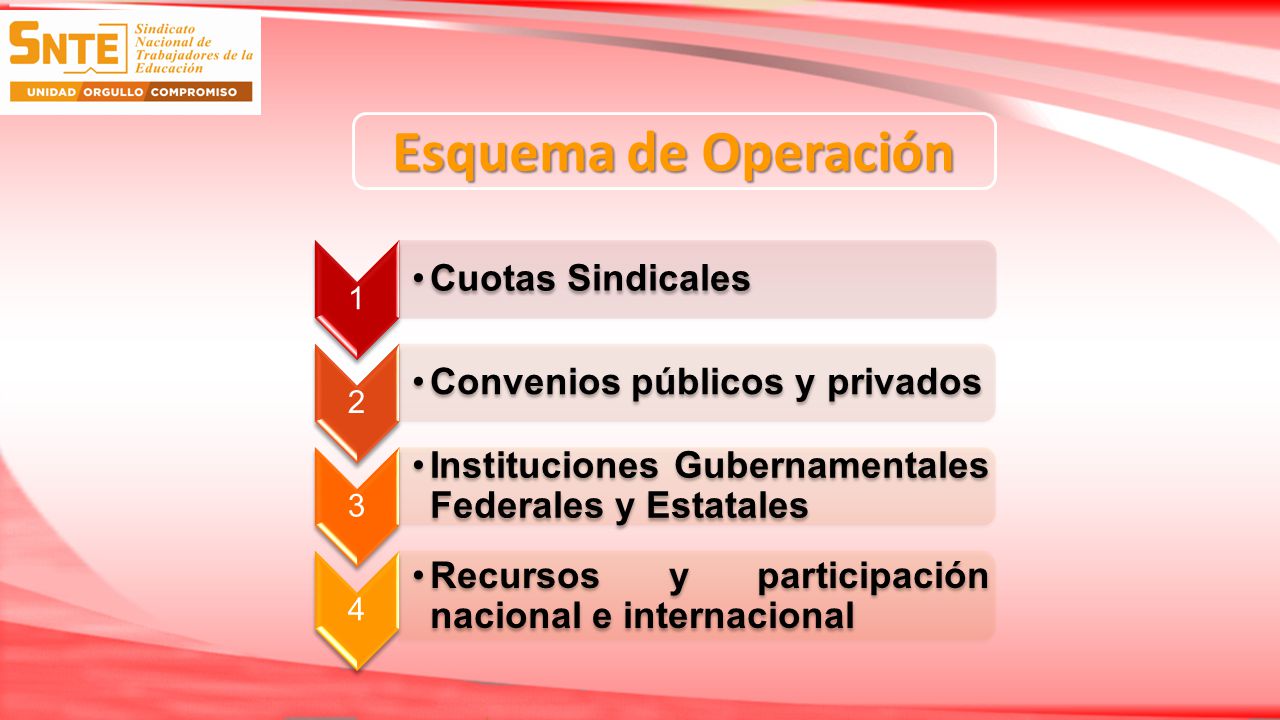 SNTE Sindicato Nacional de Trabajadores de la Educación
UNIDAD ORGULLO COMPROMISO

Esquema de Operación

1
• Cuotas Sindicales

2
• Convenios públicos y privados

3
• Instituciones Gubernamentales Federales y Estatales

4
• Recursos y participación nacional e internacional